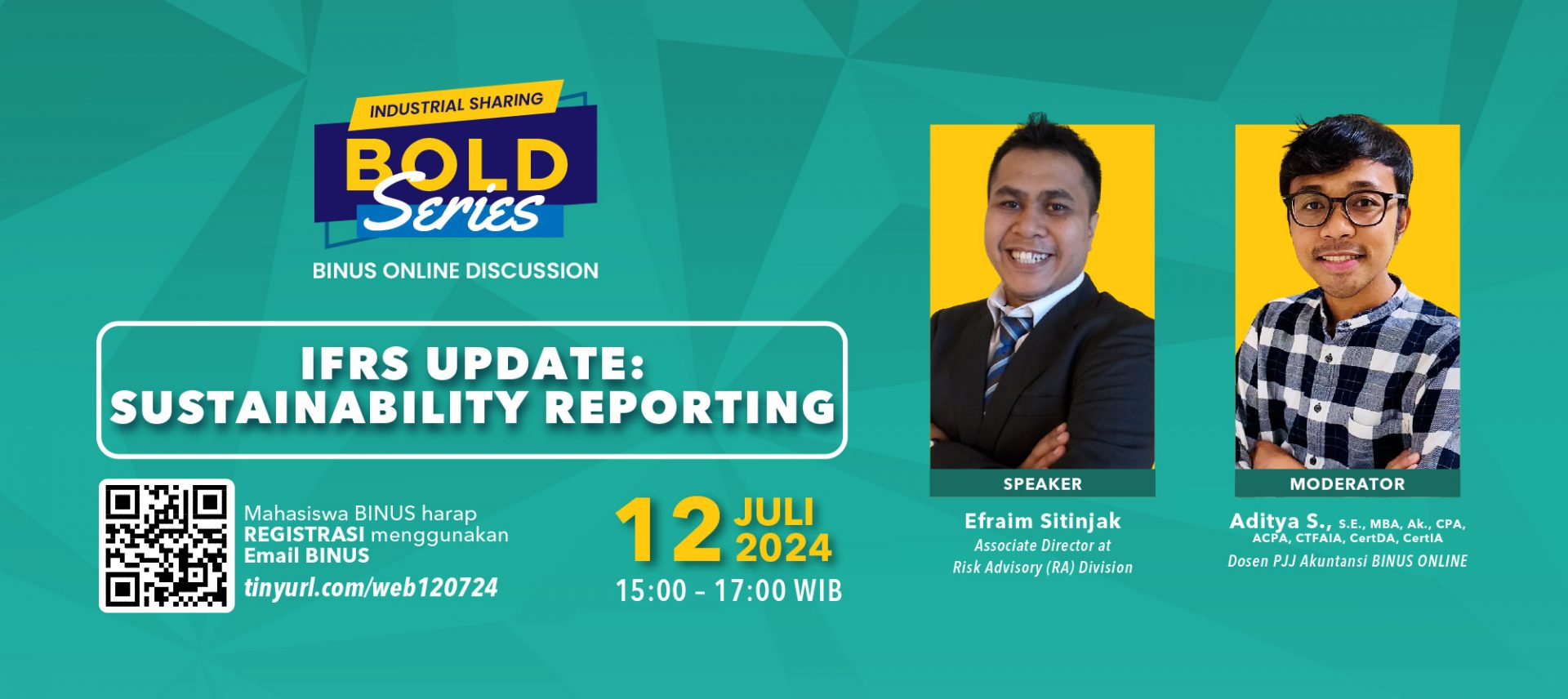 INDUSTRIAL SHARING
BOLD Series
BINUS ONLINE DISCUSSION

IFRS UPDATE:
SUSTAINABILITY REPORTING

Mahasiswa BINUS harap REGISTRASI menggunakan Email BINUS
tinyurl.com/web120724

12 JULI 2024
15:00 – 17:00 WIB

SPEAKER
Efraim Sitinjak
Associate Director at Risk Advisory (RA) Division

MODERATOR
Aditya S., S.E., MBA, Ak., CPA, ACPA, CTFAIA, CertDA, CertIA
Dosen PJJ Akuntansi BINUS ONLINE